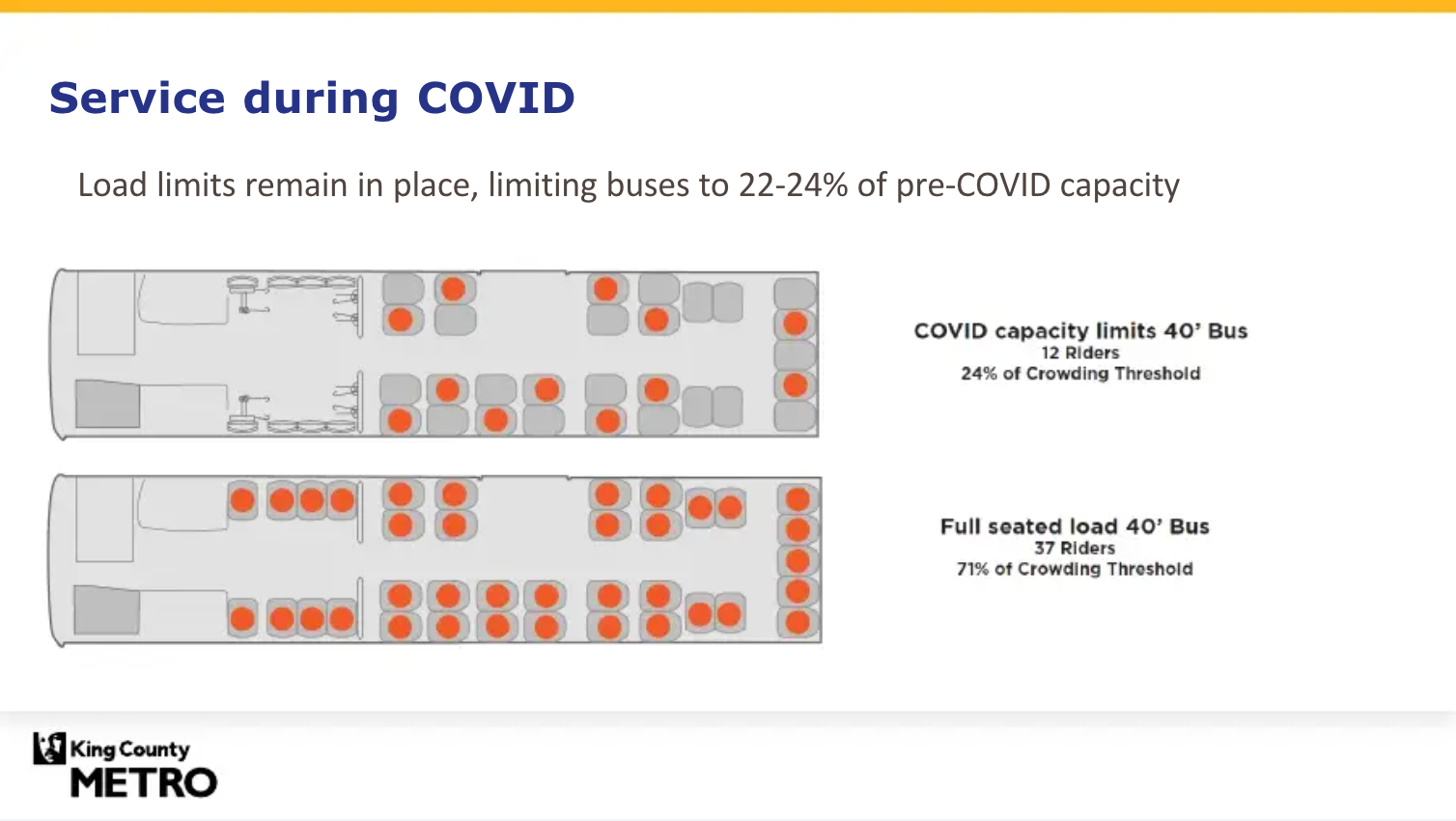 Service during COVID

Load limits remain in place, limiting buses to 22-24% of pre-COVID capacity

COVID capacity limits 40' Bus
12 Riders
24% of Crowding Threshold

Full seated load 40' Bus
37 Riders
71% of Crowding Threshold

King County
METRO